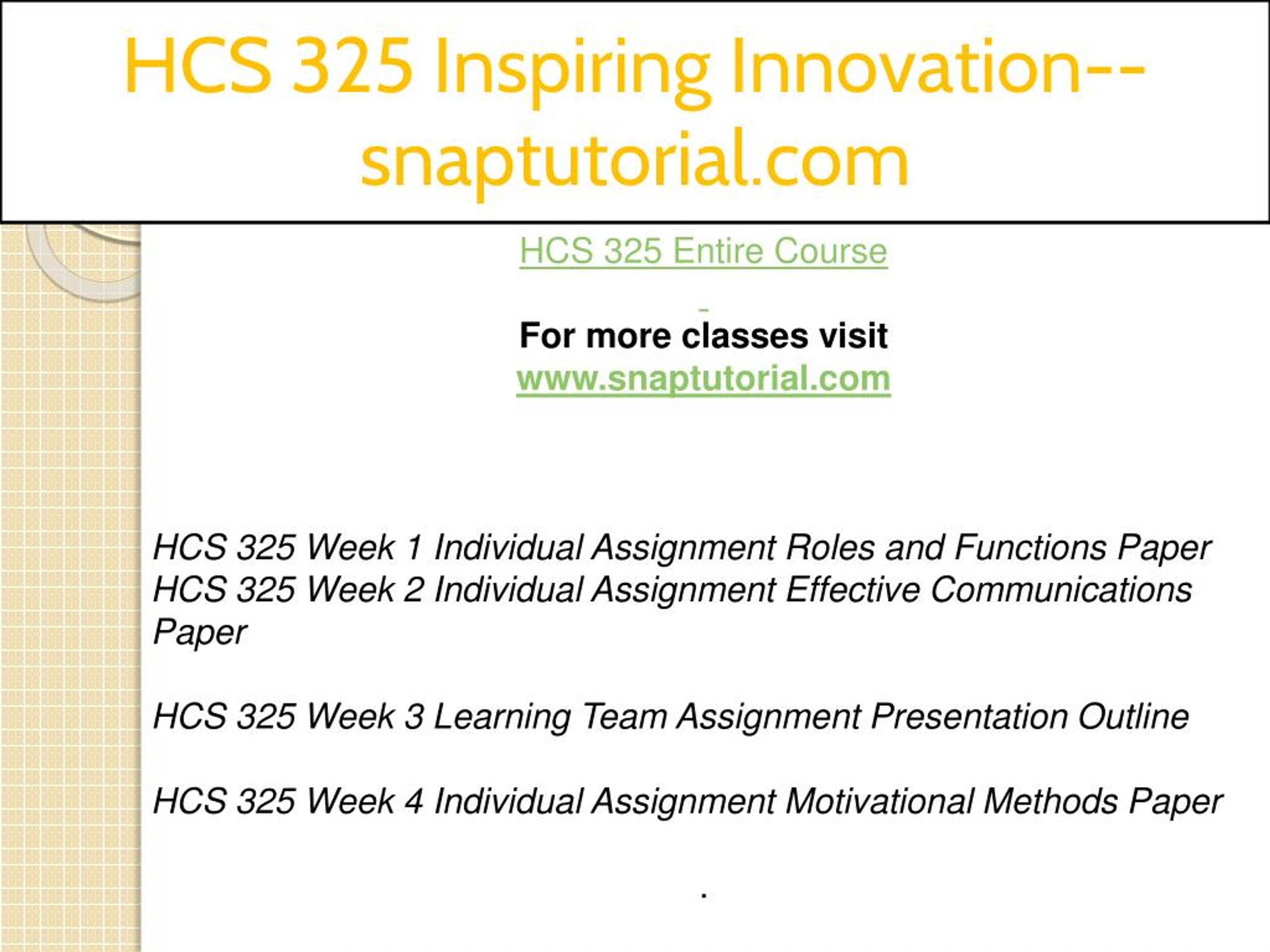 HCS 325 Inspiring Innovation--snaptutorial.com

HCS 325 Entire Course

For more classes visit
www.snaptutorial.com

HCS 325 Week 1 Individual Assignment Roles and Functions Paper
HCS 325 Week 2 Individual Assignment Effective Communications Paper

HCS 325 Week 3 Learning Team Assignment Presentation Outline

HCS 325 Week 4 Individual Assignment Motivational Methods Paper

.